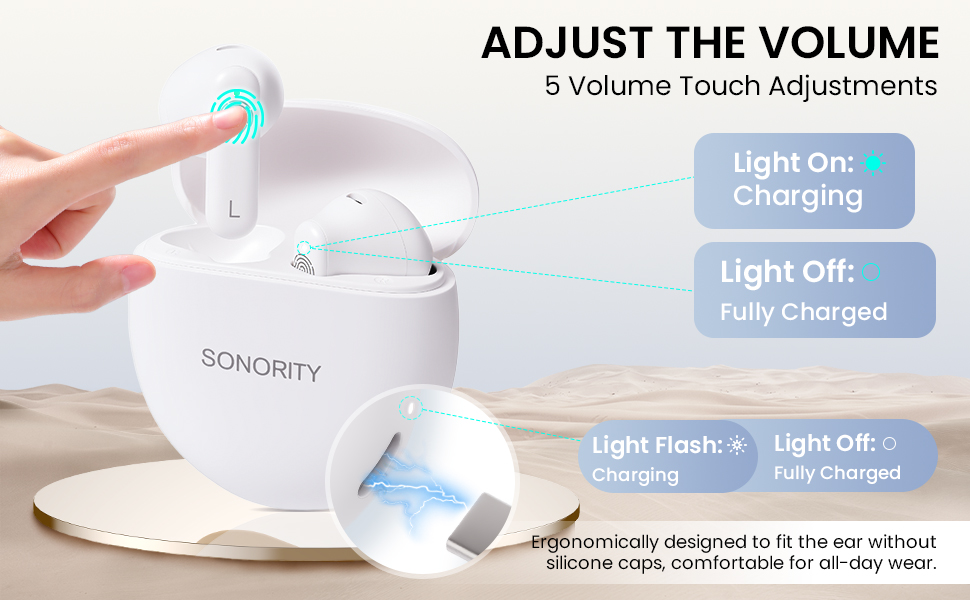 ADJUST THE VOLUME
5 Volume Touch Adjustments

L

SONORITY

Light On:
Charging

Light Off:
Fully Charged

Light Flash:
Charging

Light Off:
Fully Charged

Ergonomically designed to fit the ear without silicone caps, comfortable for all-day wear.